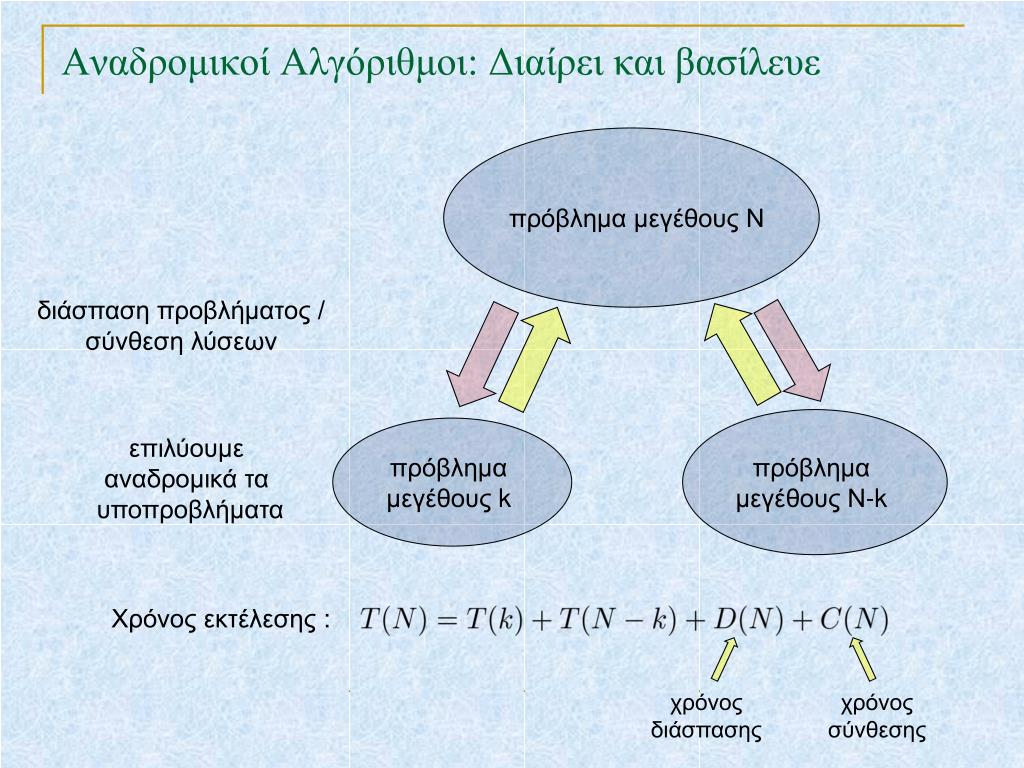 Αναδρομικοί Αλγόριθμοι: Διαίρει και βασίλευε

πρόβλημα μεγέθους N

διάσπαση προβλήματος / σύνθεση λύσεων

επιλύουμε αναδρομικά τα υποπροβλήματα

πρόβλημα μεγέθους k

πρόβλημα μεγέθους N-k

Χρόνος εκτέλεσης : $T(N) = T(k) + T(N-k) + D(N) + C(N)$

χρόνος διάσπασης

χρόνος σύνθεσης